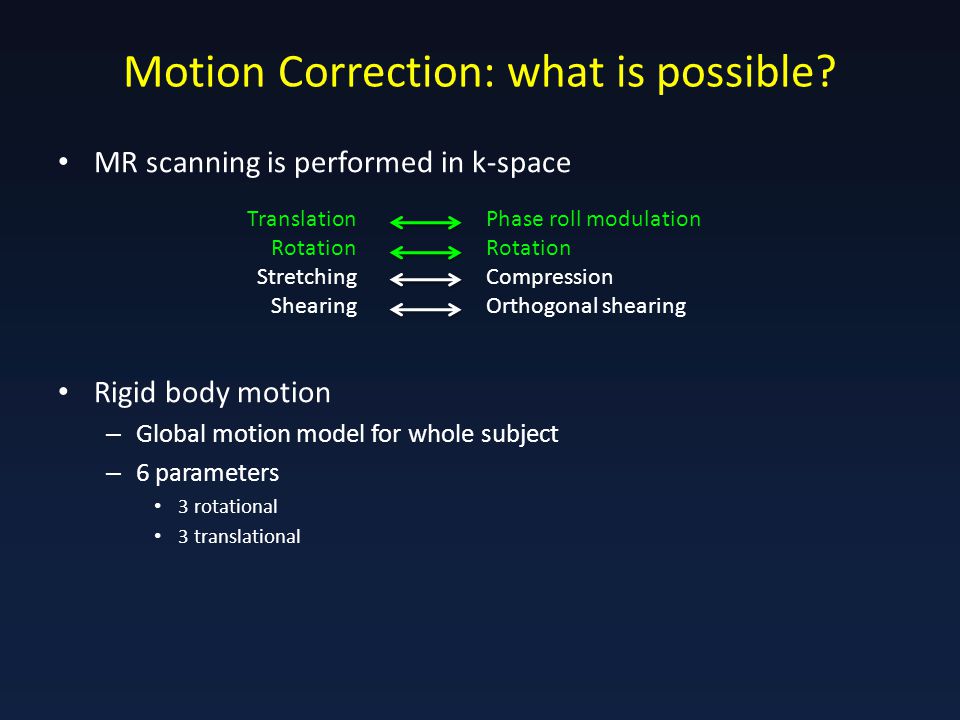 Motion Correction: what is possible?

• MR scanning is performed in k-space

Translation ⟷ Phase roll modulation
Rotation ⟷ Rotation
Stretching ⟷ Compression
Shearing ⟷ Orthogonal shearing

• Rigid body motion
– Global motion model for whole subject
– 6 parameters
• 3 rotational
• 3 translational